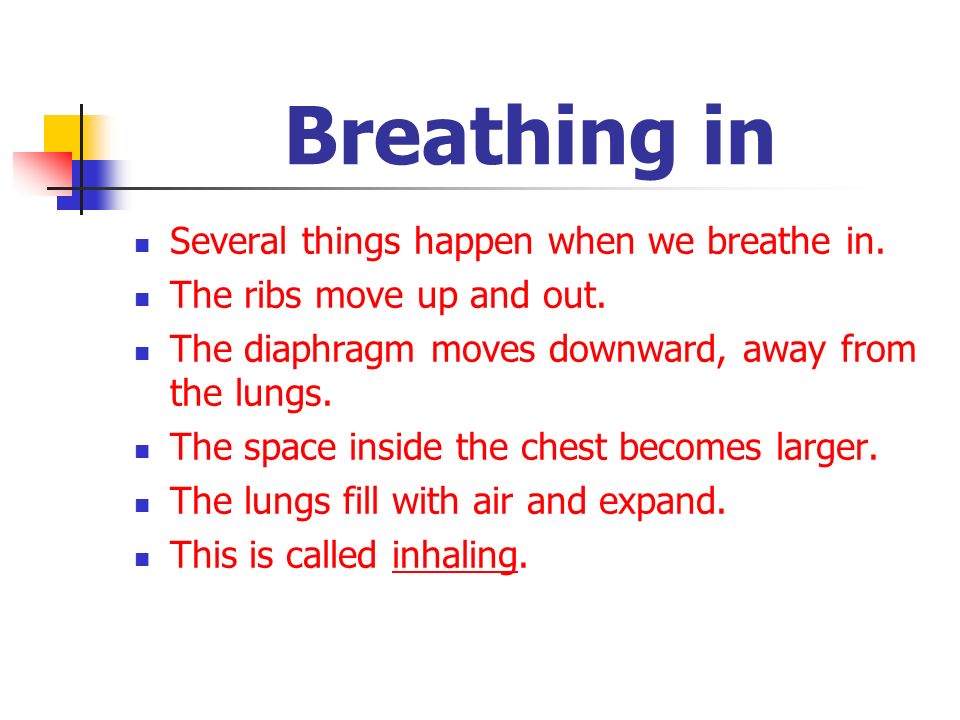 Breathing in

- Several things happen when we breathe in.
- The ribs move up and out.
- The diaphragm moves downward, away from the lungs.
- The space inside the chest becomes larger.
- The lungs fill with air and expand.
- This is called inhaling.